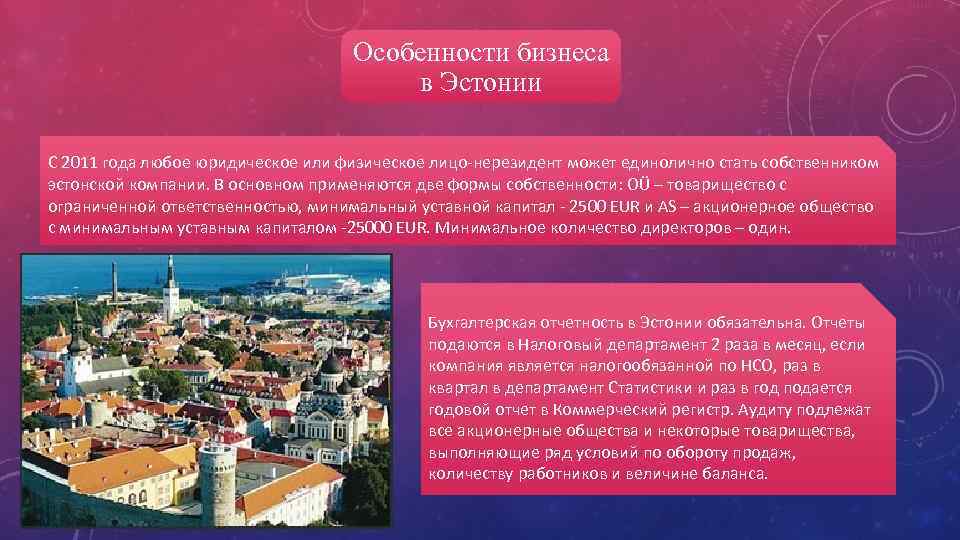 Особенности бизнеса в Эстонии

С 2011 года любое юридическое или физическое лицо-нерезидент может единолично стать собственником эстонской компании. В основном применяются две формы собственности: OÜ – товарищество с ограниченной ответственностью, минимальный уставной капитал - 2500 EUR и AS – акционерное общество с минимальным уставным капиталом -25000 EUR. Минимальное количество директоров – один.

Бухгалтерская отчетность в Эстонии обязательна. Отчеты подаются в Налоговый департамент 2 раза в месяц, если компания является налогообязанной по НСО, раз в квартал в департамент Статистики и раз в год подается годовой отчет в Коммерческий регистр. Аудиту подлежат все акционерные общества и некоторые товарищества, выполняющие ряд условий по обороту продаж, количеству работников и величине баланса.